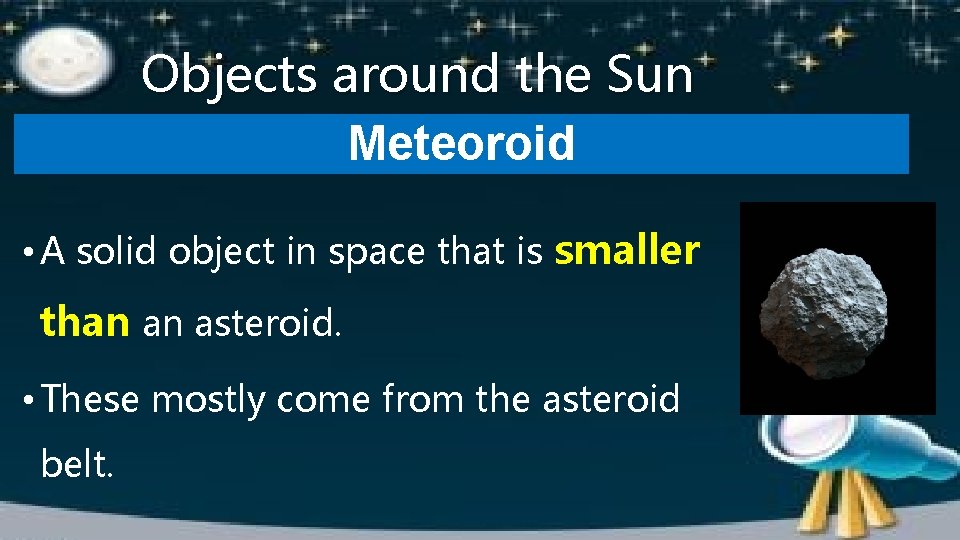 Objects around the Sun

Meteoroid

• A solid object in space that is smaller than an asteroid.

• These mostly come from the asteroid belt.